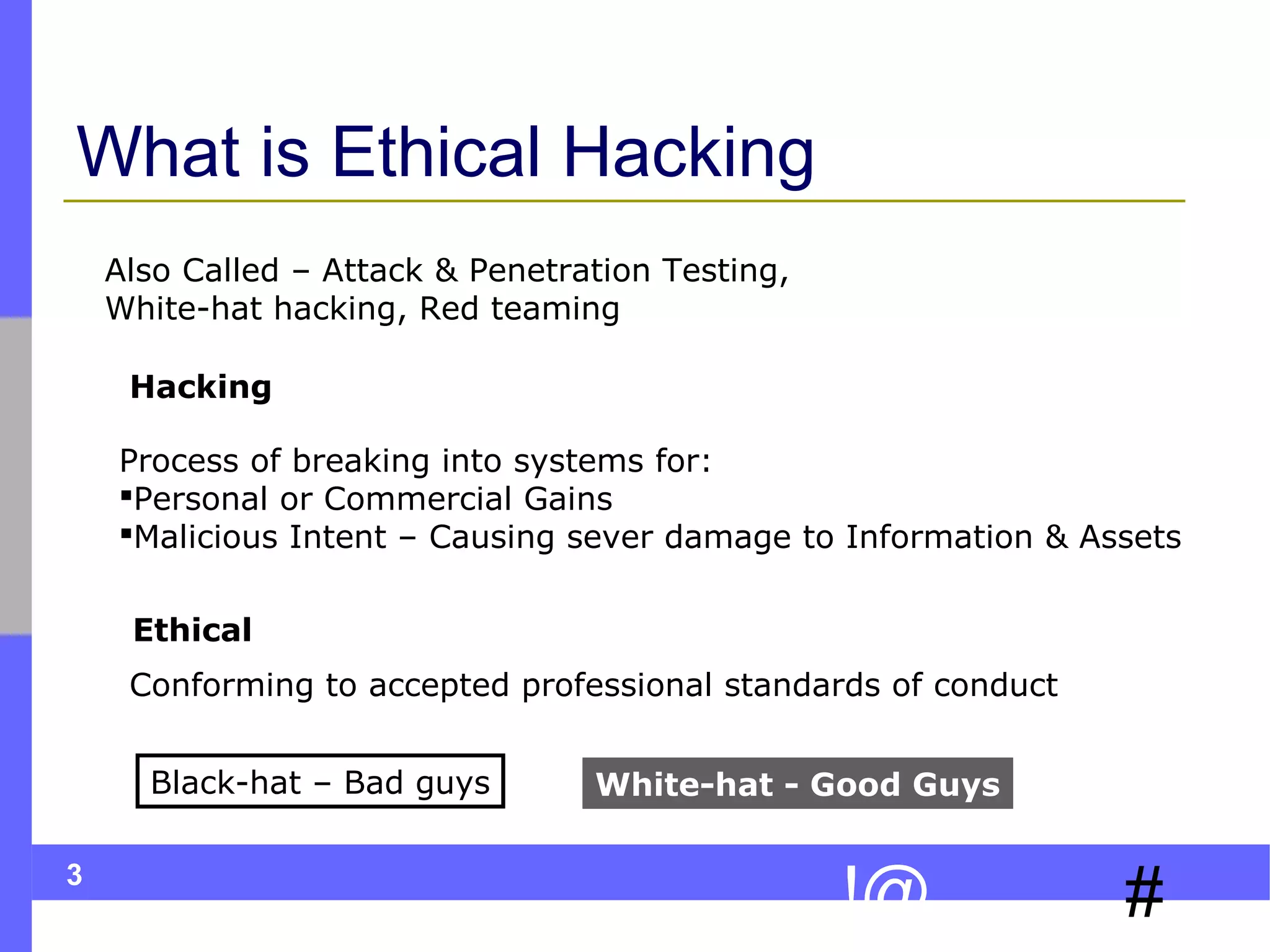 What is Ethical Hacking

Also Called – Attack & Penetration Testing, White-hat hacking, Red teaming

Hacking

Process of breaking into systems for:
▪Personal or Commercial Gains
▪Malicious Intent – Causing sever damage to Information & Assets

Ethical

Conforming to accepted professional standards of conduct

Black-hat – Bad guys

White-hat - Good Guys

3

!@

#